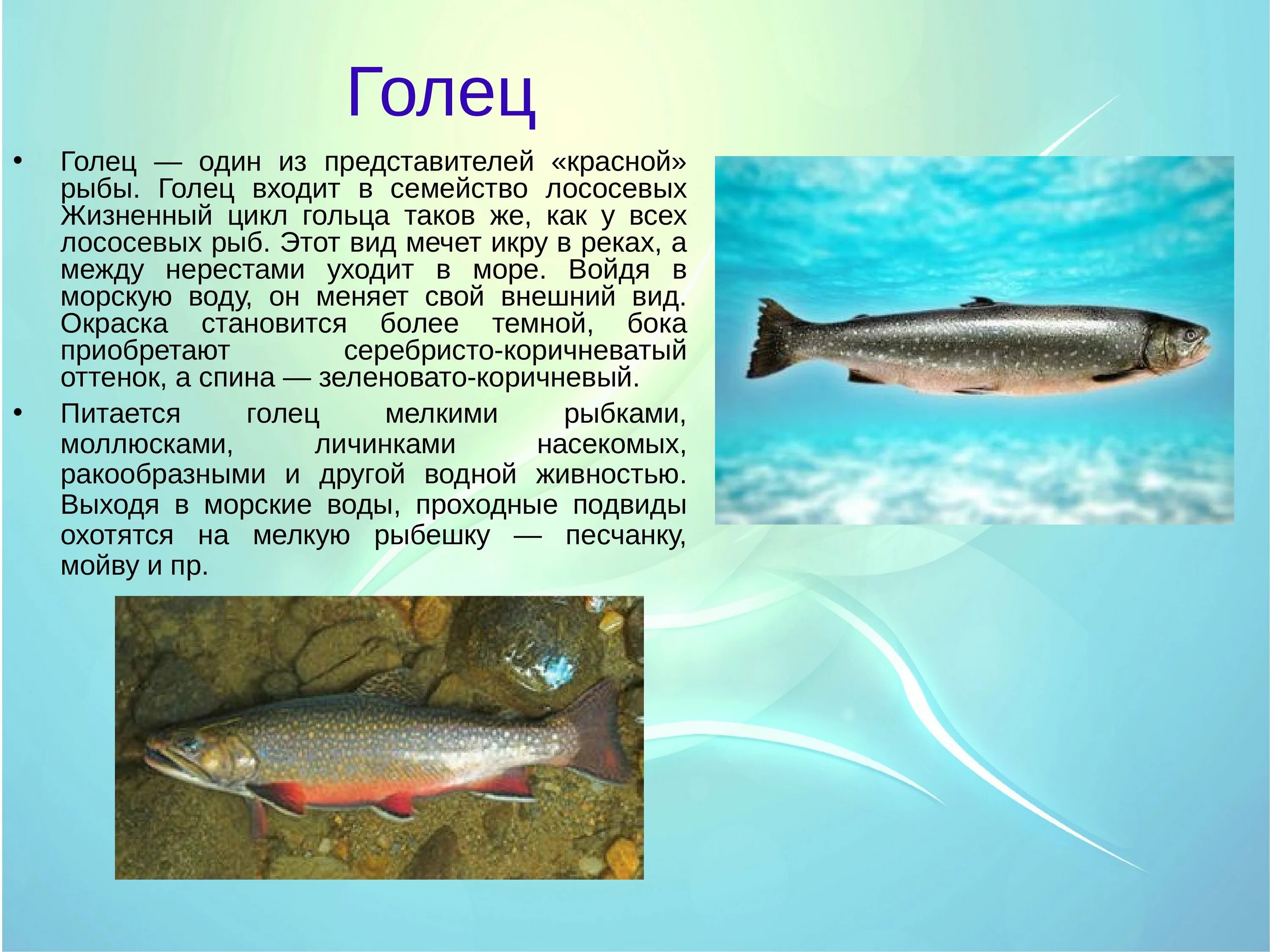 Голец

• Голец — один из представителей «красной» рыбы. Голец входит в семейство лососевых Жизненный цикл гольца таков же, как у всех лососевых рыб. Этот вид мечет икру в реках, а между нерестами уходит в море. Войдя в морскую воду, он меняет свой внешний вид. Окраска становится более темной, бока приобретают серебристо-коричневатый оттенок, а спина — зеленовато-коричневый.

• Питается голец мелкими рыбками, моллюсками, личинками насекомых, ракообразными и другой водной живностью. Выходя в морские воды, проходные подвиды охотятся на мелкую рыбешку — песчанку, мойву и пр.